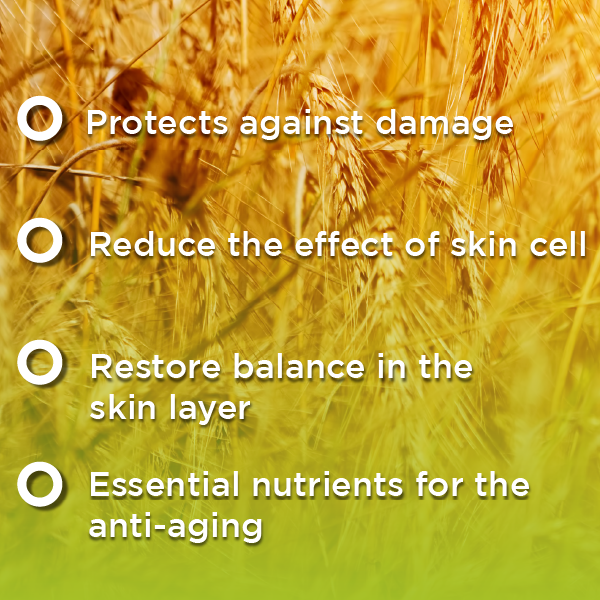 Protects against damage

Reduce the effect of skin cell

Restore balance in the skin layer

Essential nutrients for the anti-aging